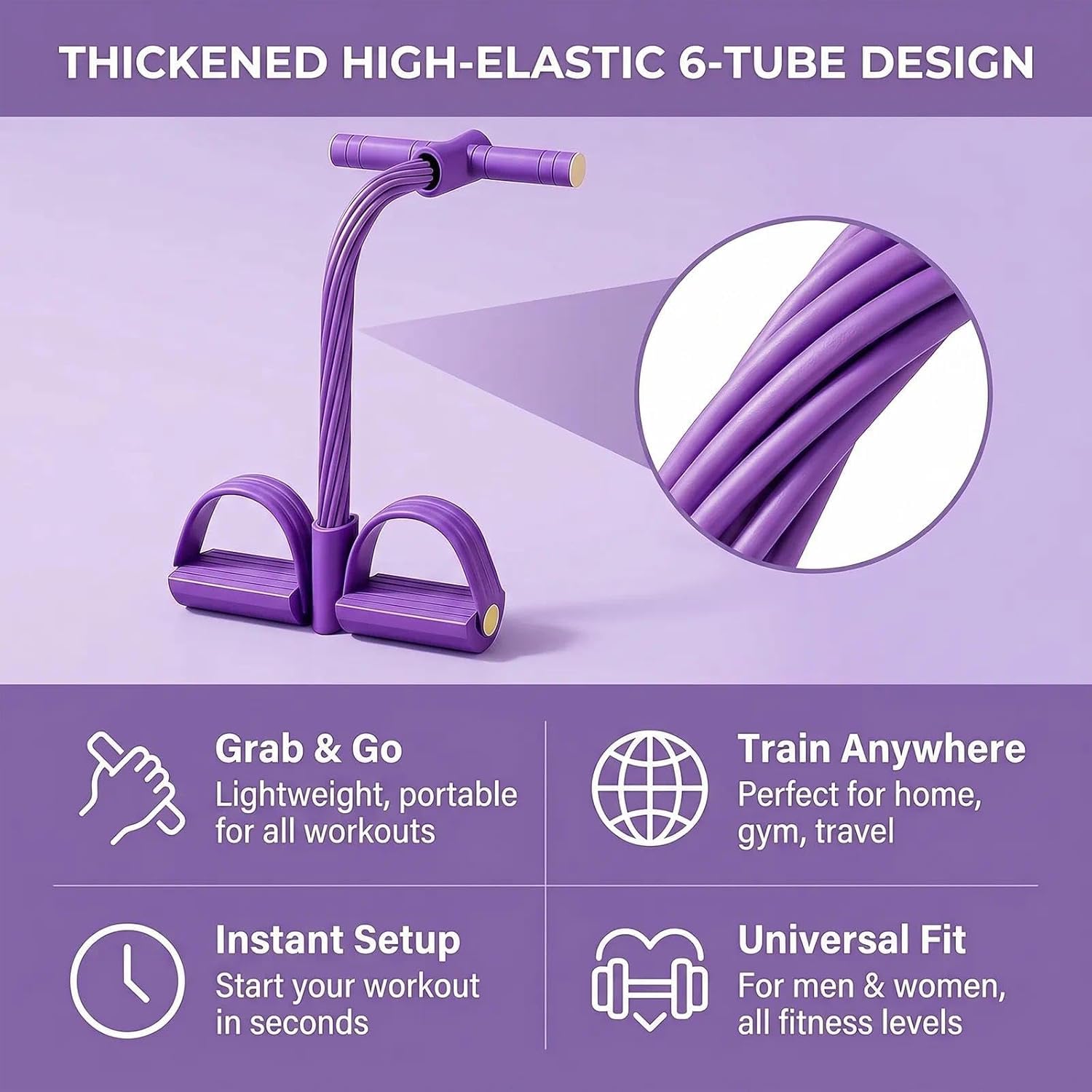 THICKENED HIGH-ELASTIC 6-TUBE DESIGN

Grab & Go
Lightweight, portable for all workouts

Train Anywhere
Perfect for home, gym, travel

Instant Setup
Start your workout in seconds

Universal Fit
For men & women, all fitness levels